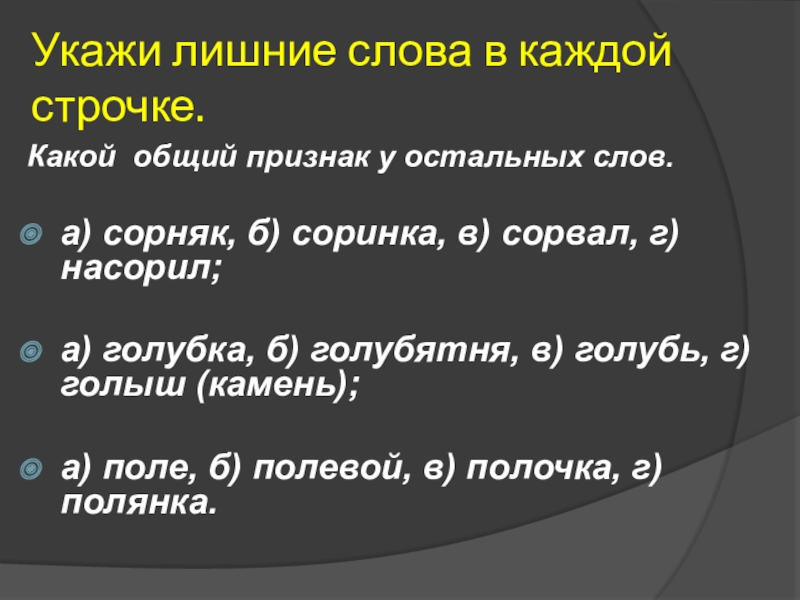 Укажи лишние слова в каждой строчке.

Какой общий признак у остальных слов.

а) сорняк, б) соринка, в) сорвал, г) насорил;

а) голубка, б) голубятня, в) голубь, г) голыш (камень);

а) поле, б) полевой, в) полочка, г) полянка.